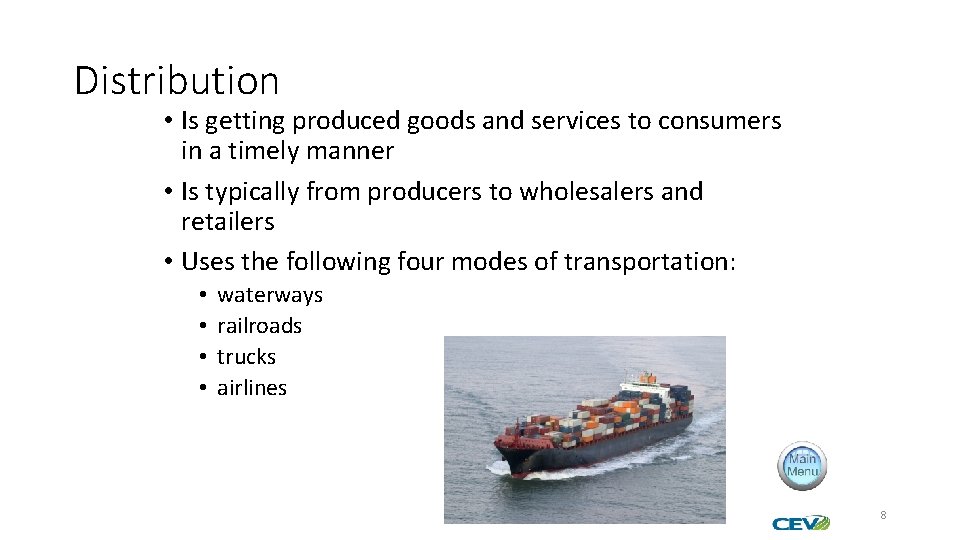 Distribution

• Is getting produced goods and services to consumers in a timely manner
• Is typically from producers to wholesalers and retailers
• Uses the following four modes of transportation:
 • waterways
 • railroads
 • trucks
 • airlines

Main Menu

CEV

8